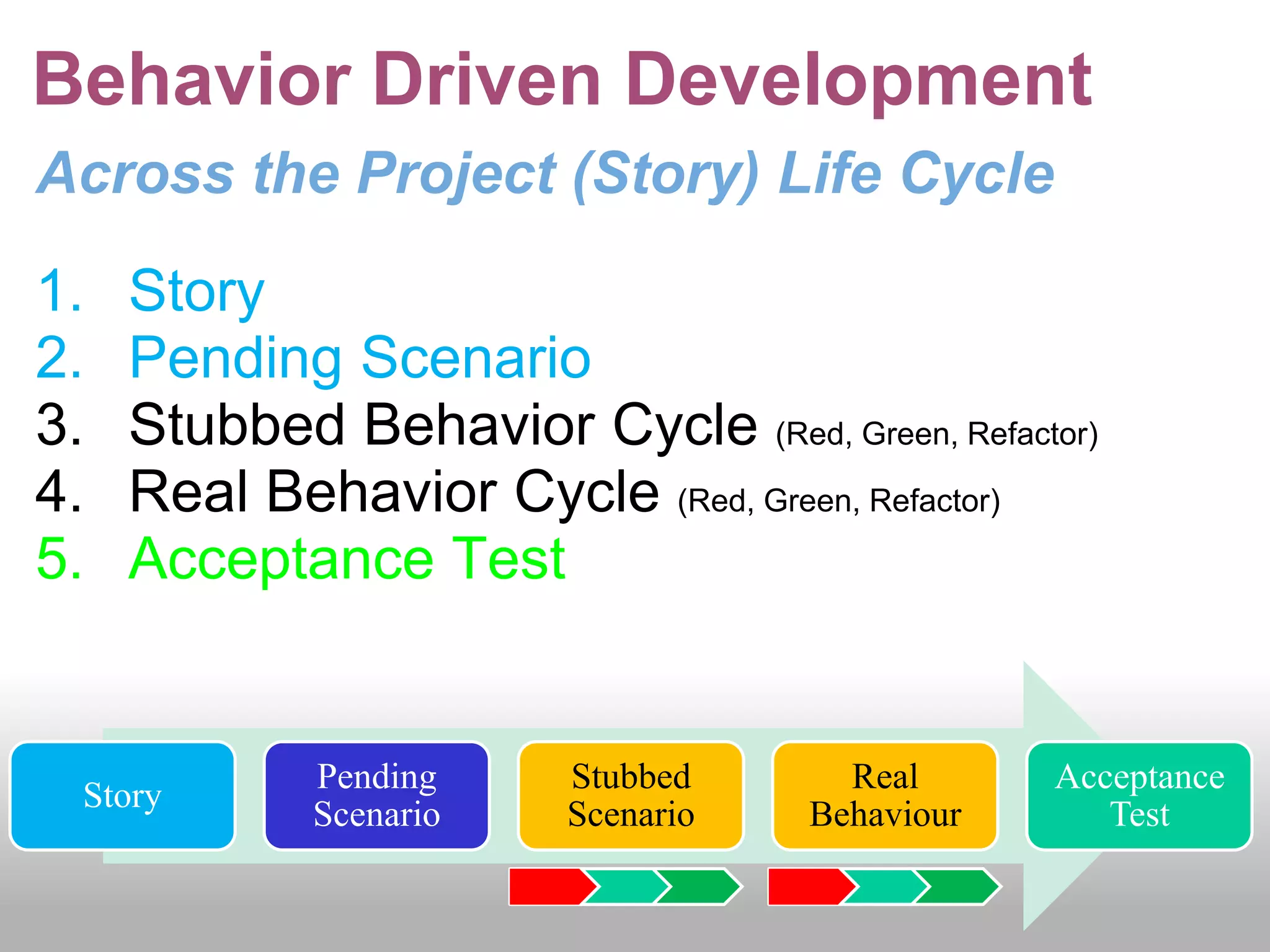 Behavior Driven Development

Across the Project (Story) Life Cycle

1. Story
2. Pending Scenario
3. Stubbed Behavior Cycle (Red, Green, Refactor)
4. Real Behavior Cycle (Red, Green, Refactor)
5. Acceptance Test

Story

Pending Scenario

Stubbed Scenario

Real Behaviour

Acceptance Test